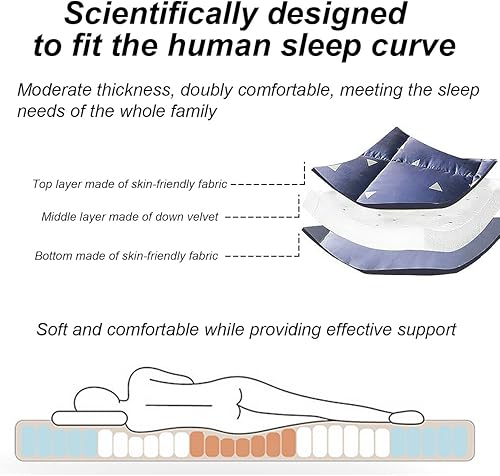 Scientifically designed to fit the human sleep curve

Moderate thickness, doubly comfortable, meeting the sleep needs of the whole family

Top layer made of skin-friendly fabric

Middle layer made of down velvet

Bottom made of skin-friendly fabric

Soft and comfortable while providing effective support